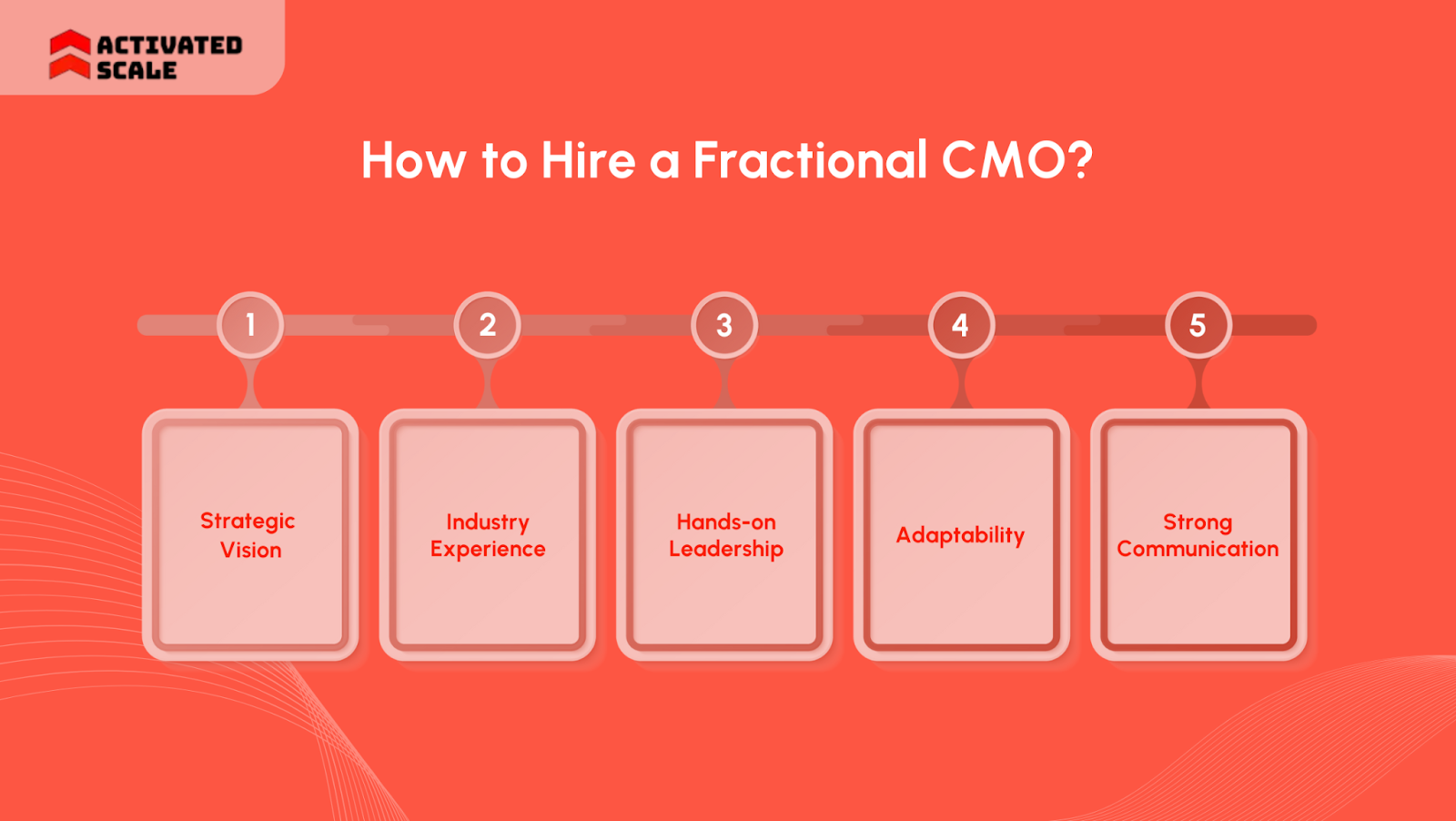 ACTIVATED SCALE

How to Hire a Fractional CMO?

1

Strategic Vision

2

Industry Experience

3

Hands-on Leadership

4

Adaptability

5

Strong Communication